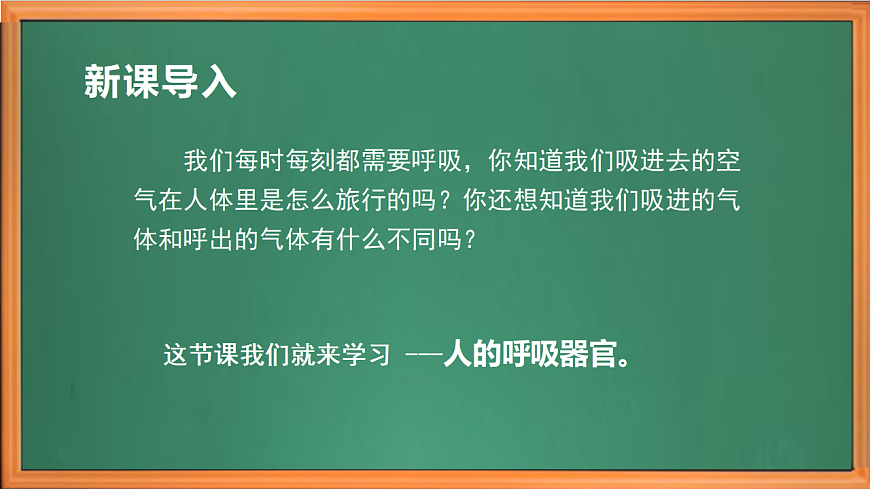 新课导入

我们每时每刻都需要呼吸，你知道我们吸进去的空气在人体里是怎么旅行的吗？你还想知道我们吸进的气体和呼出的气体有什么不同吗？

这节课我们就来学习 ——人的呼吸器官。